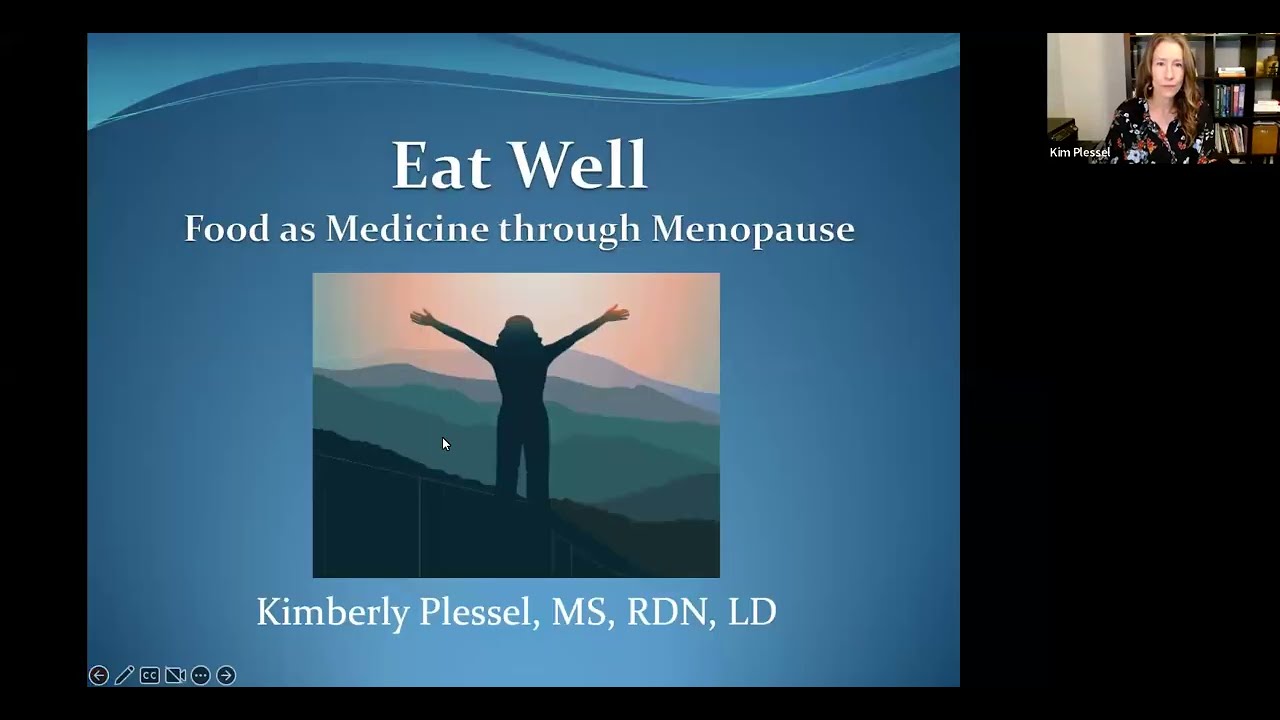 Eat Well
Food as Medicine through Menopause

Kimberly Plessel, MS, RDN, LD

CC

Kim Plessel